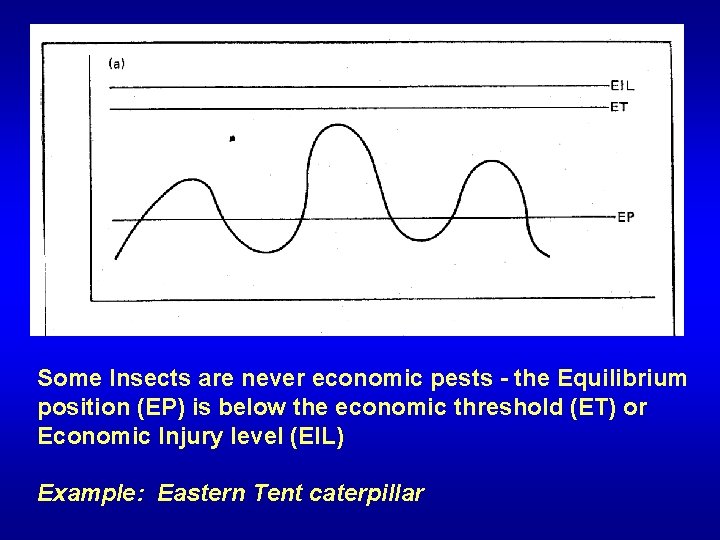 (a)

EIL

ET

EP

Some Insects are never economic pests - the Equilibrium position (EP) is below the economic threshold (ET) or Economic Injury level (EIL)

Example: Eastern Tent caterpillar